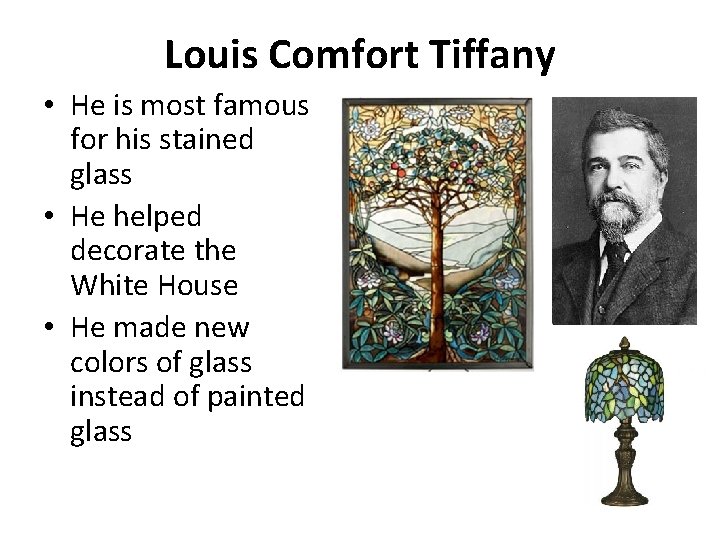 Louis Comfort Tiffany

• He is most famous for his stained glass
• He helped decorate the White House
• He made new colors of glass instead of painted glass